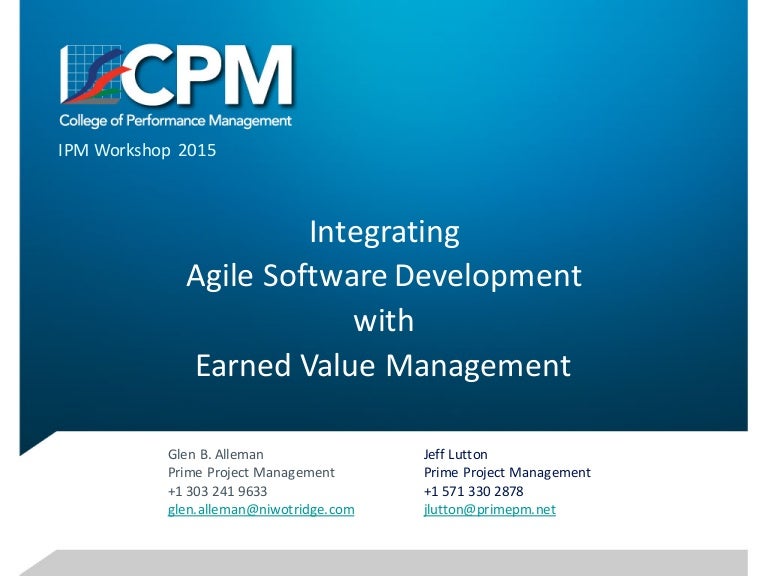 CPM
College of Performance Management

IPM Workshop 2015

Integrating
Agile Software Development
with
Earned Value Management

Glen B. Alleman
Prime Project Management
+1 303 241 9633
glen.alleman@niwotridge.com

Jeff Lutton
Prime Project Management
+1 571 330 2878
jlutton@primepm.net